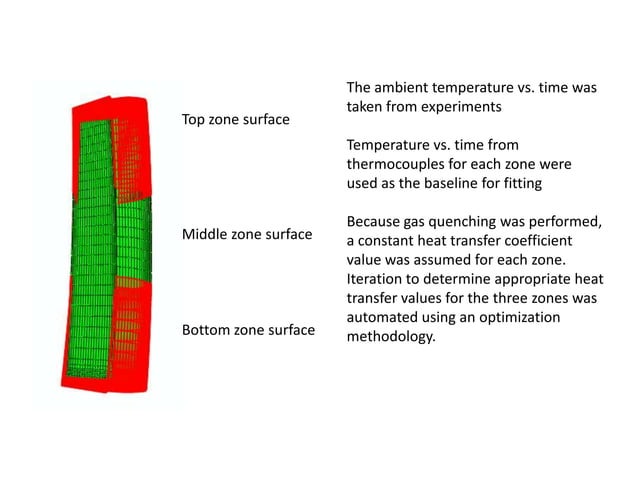 Top zone surface

Middle zone surface

Bottom zone surface

The ambient temperature vs. time was taken from experiments

Temperature vs. time from thermocouples for each zone were used as the baseline for fitting

Because gas quenching was performed, a constant heat transfer coefficient value was assumed for each zone. Iteration to determine appropriate heat transfer values for the three zones was automated using an optimization methodology.